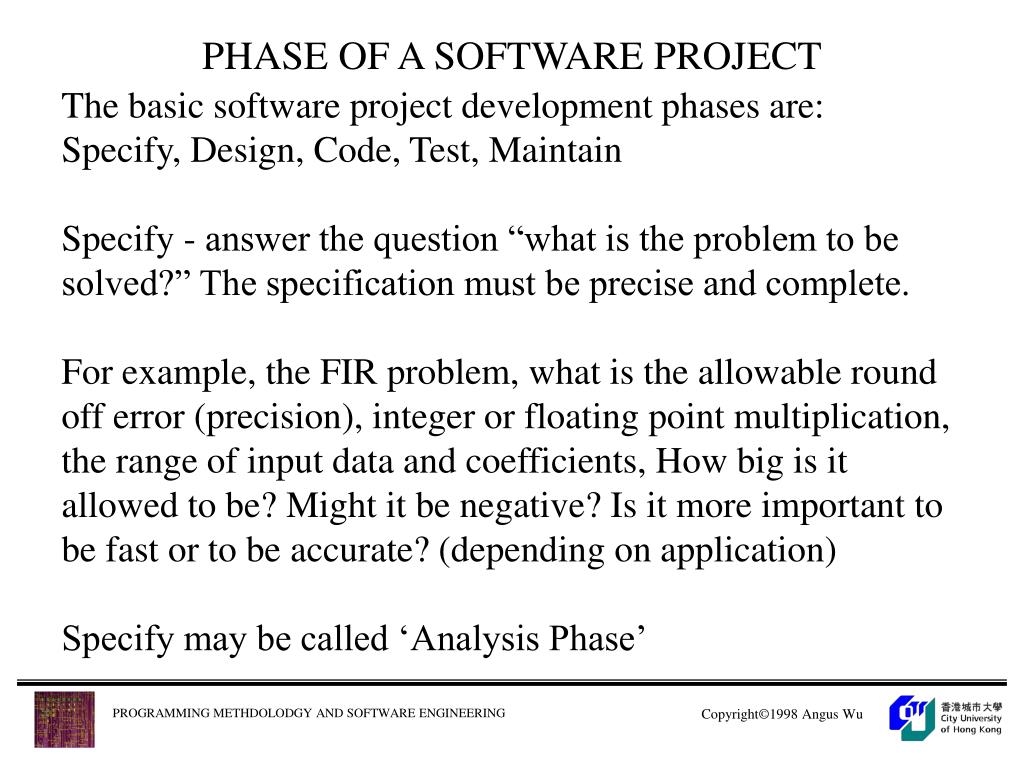 PHASE OF A SOFTWARE PROJECT

The basic software project development phases are: Specify, Design, Code, Test, Maintain

Specify - answer the question “what is the problem to be solved?” The specification must be precise and complete.

For example, the FIR problem, what is the allowable round off error (precision), integer or floating point multiplication, the range of input data and coefficients, How big is it allowed to be? Might it be negative? Is it more important to be fast or to be accurate? (depending on application)

Specify may be called ‘Analysis Phase’

PROGRAMMING METHDOLODGY AND SOFTWARE ENGINEERING

Copyright©1998 Angus Wu

香港城市大學
City University of Hong Kong